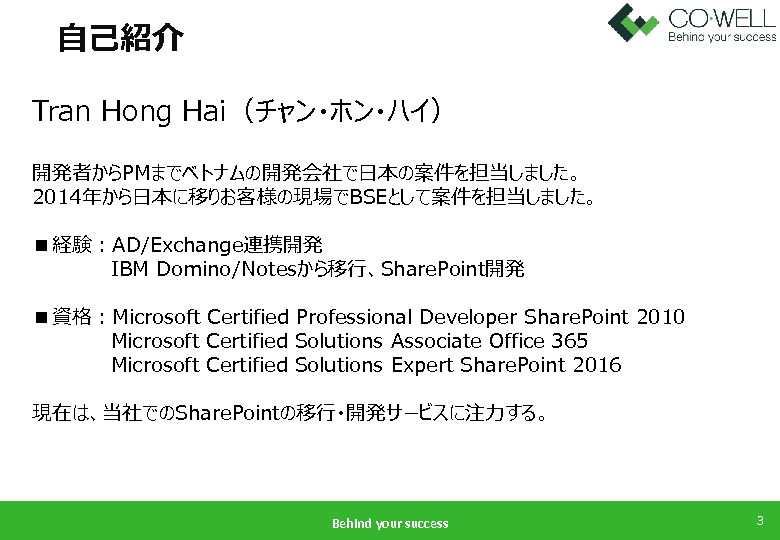 自己紹介

CO-WELL
Behind your success

Tran Hong Hai（チャン・ホン・ハイ）

開発者からPMまでベトナムの開発会社で日本の案件を担当しました。
2014年から日本に移りお客様の現場でBSEとして案件を担当しました。

■経験：AD/Exchange連携開発
IBM Domino/Notesから移行、SharePoint開発

■資格：Microsoft Certified Professional Developer SharePoint 2010
Microsoft Certified Solutions Associate Office 365
Microsoft Certified Solutions Expert SharePoint 2016

現在は、当社でのSharePointの移行・開発サービスに注力する。

Behind your success

3